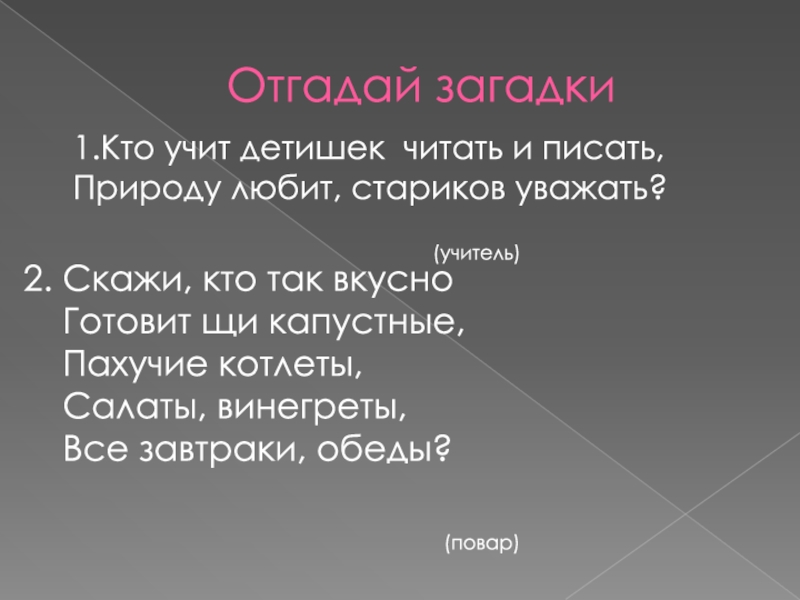 Отгадай загадки

1.Кто учит детишек читать и писать,
Природу любит, стариков уважать?

(учитель)

2. Скажи, кто так вкусно
Готовит щи капустные,
Пахучие котлеты,
Салаты, винегреты,
Все завтраки, обеды?

(повар)